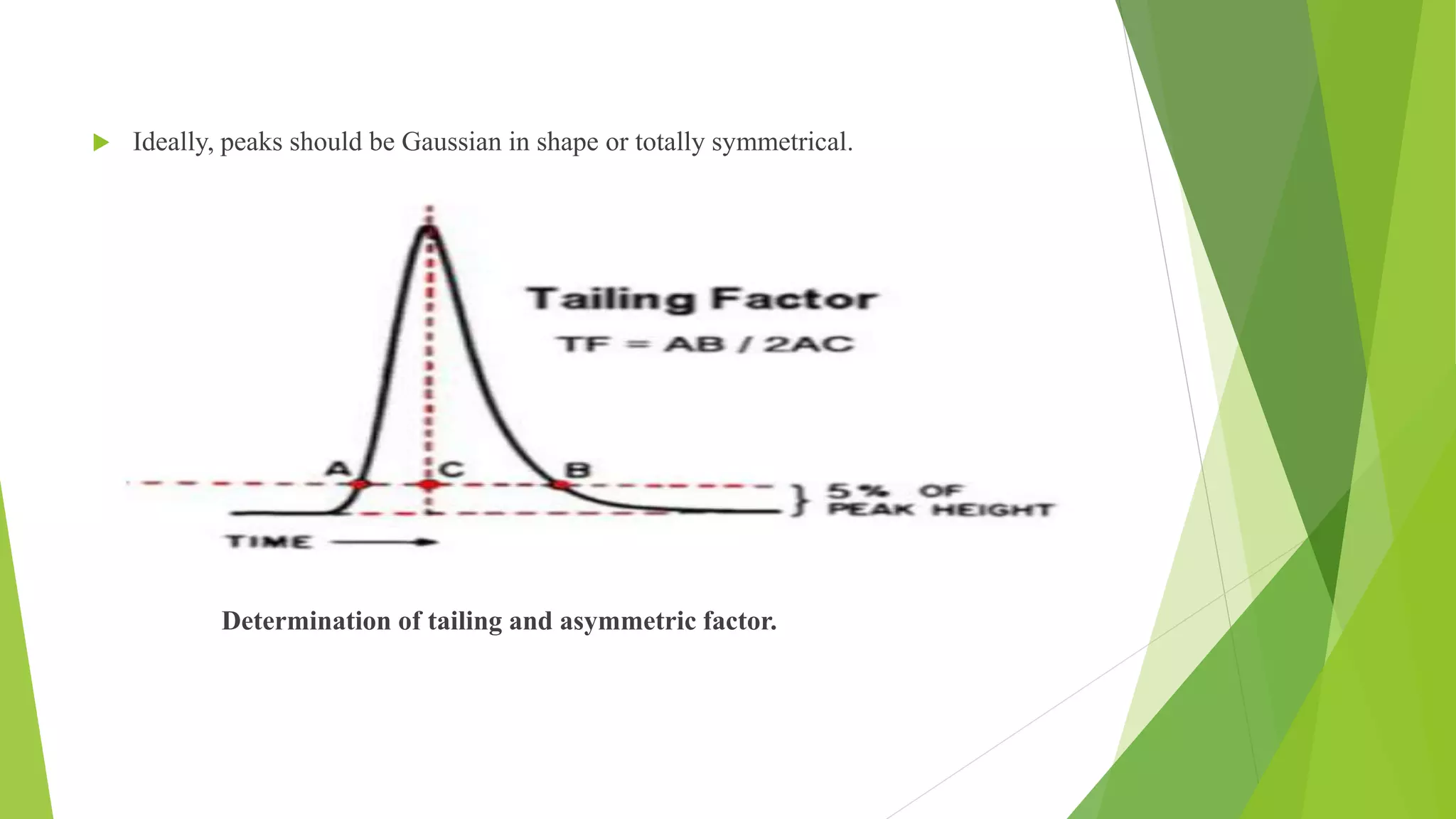 Ideally, peaks should be Gaussian in shape or totally symmetrical.

Tailing Factor

TF = AB / 2AC

A C B

5% OF PEAK HEIGHT

TIME

Determination of tailing and asymmetric factor.